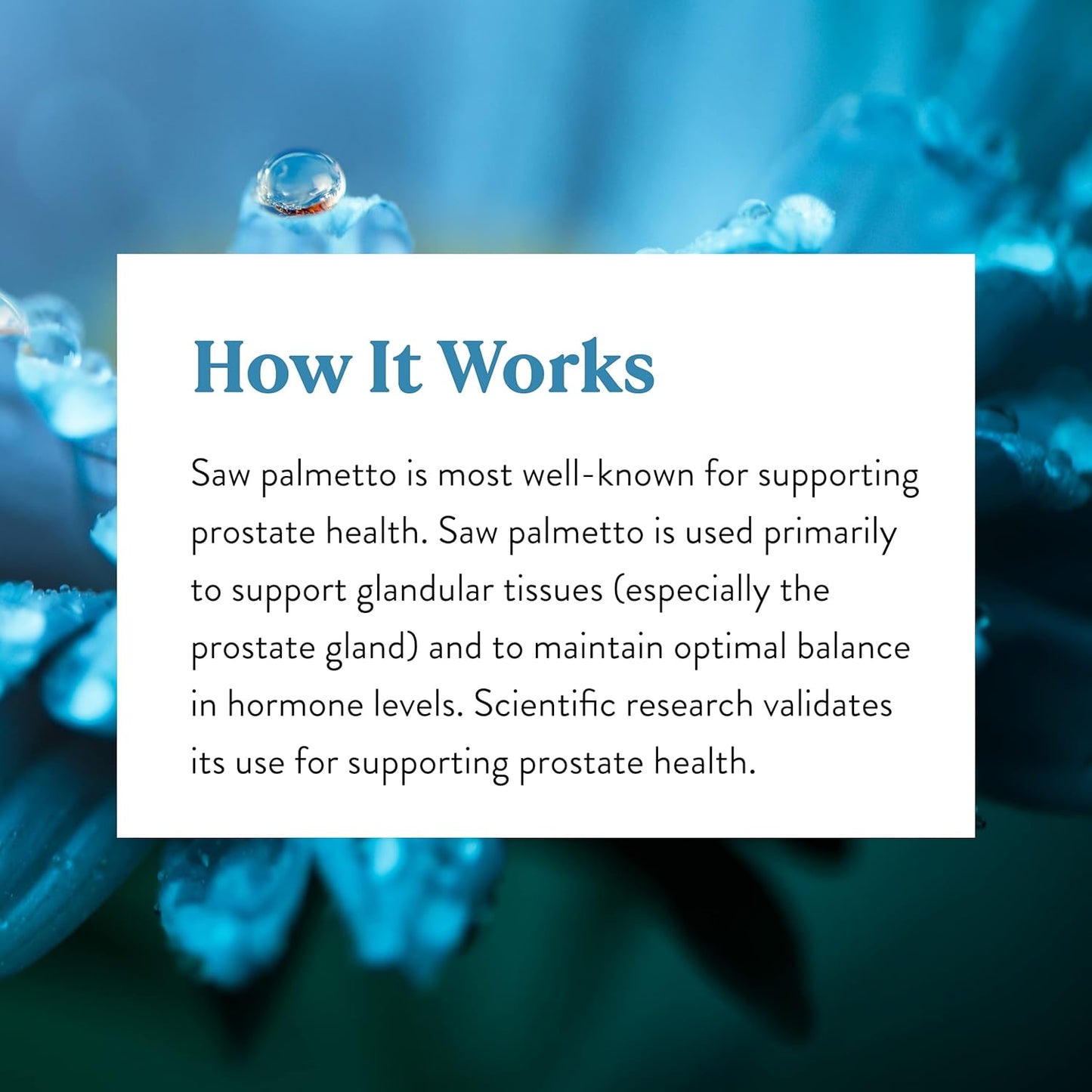 How It Works

Saw palmetto is most well-known for supporting prostate health. Saw palmetto is used primarily to support glandular tissues (especially the prostate gland) and to maintain optimal balance in hormone levels. Scientific research validates its use for supporting prostate health.